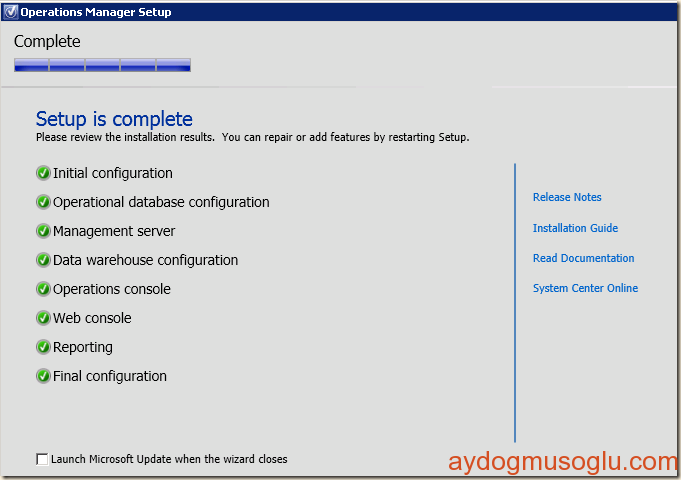 Operations Manager Setup

Complete

Setup is complete
Please review the installation results. You can repair or add features by restarting Setup.

Initial configuration
Operational database configuration
Management server
Data warehouse configuration
Operations console
Web console
Reporting
Final configuration

Release Notes
Installation Guide
Read Documentation
System Center Online

Launch Microsoft Update when the wizard closes

aydogmusoglu.com